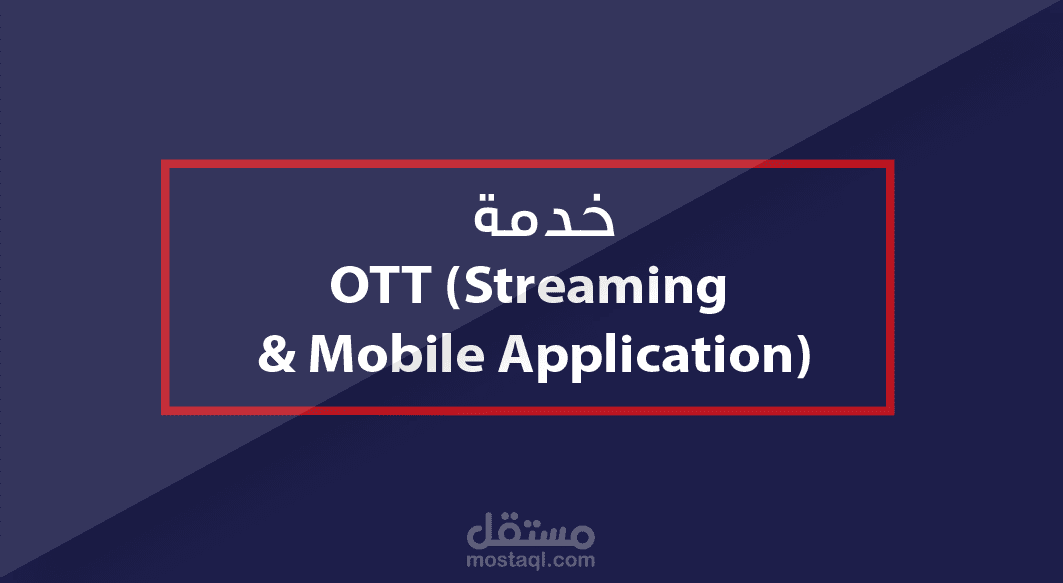 خدمة
OTT (Streaming
& Mobile Application)

مستقل
mostaql.com